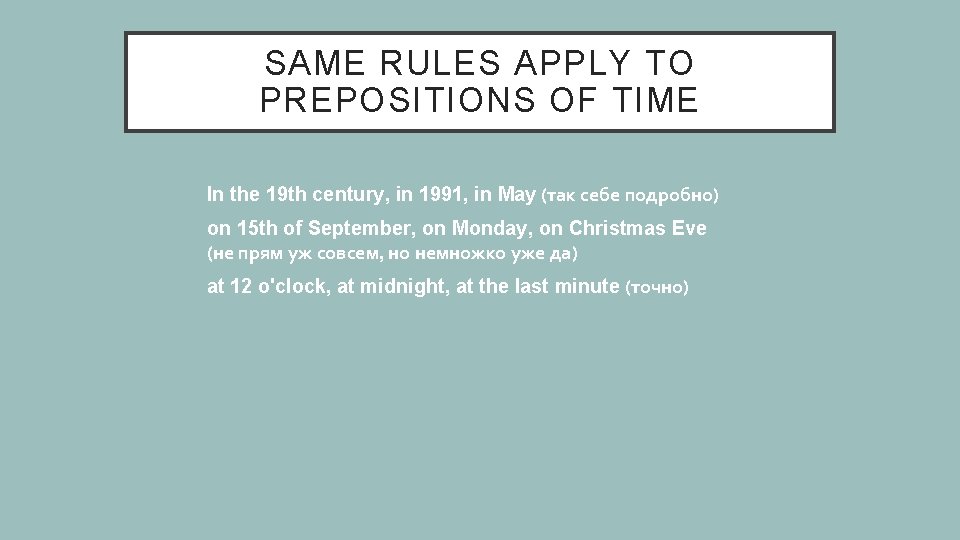 SAME RULES APPLY TO PREPOSITIONS OF TIME

In the 19th century, in 1991, in May (так себе подробно)

on 15th of September, on Monday, on Christmas Eve (не прям уж совсем, но немножко уже да)

at 12 o'clock, at midnight, at the last minute (точно)